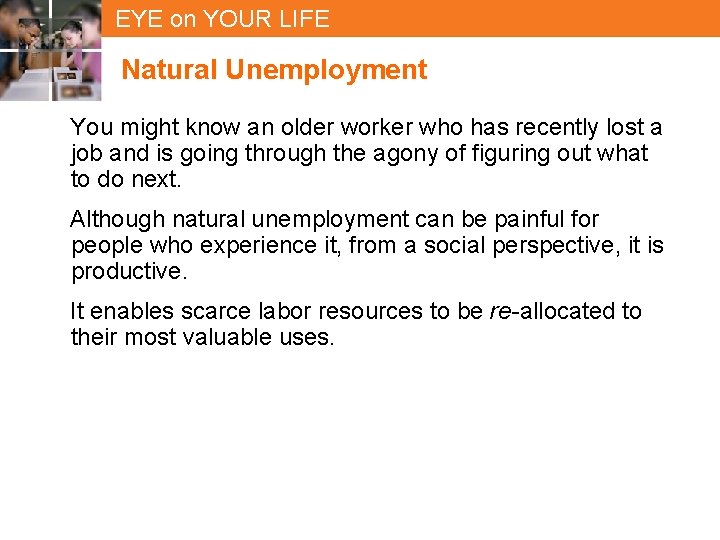 EYE on YOUR LIFE

Natural Unemployment

You might know an older worker who has recently lost a job and is going through the agony of figuring out what to do next.

Although natural unemployment can be painful for people who experience it, from a social perspective, it is productive.

It enables scarce labor resources to be re-allocated to their most valuable uses.